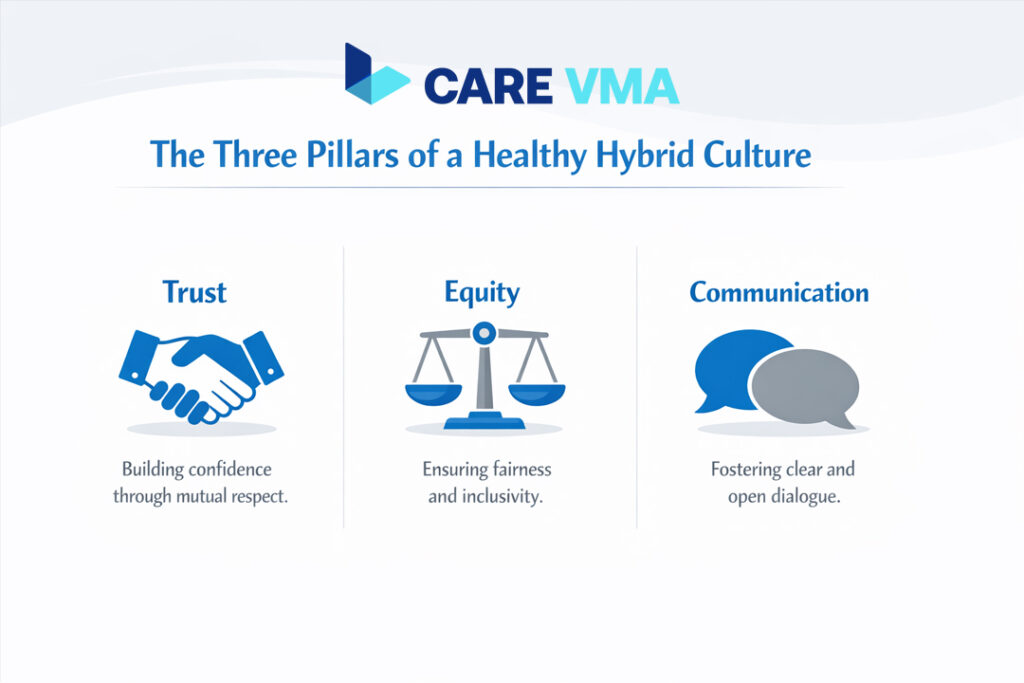 CARE VMA

The Three Pillars of a Healthy Hybrid Culture

Trust

Building confidence through mutual respect.

Equity

Ensuring fairness and inclusivity.

Communication

Fostering clear and open dialogue.